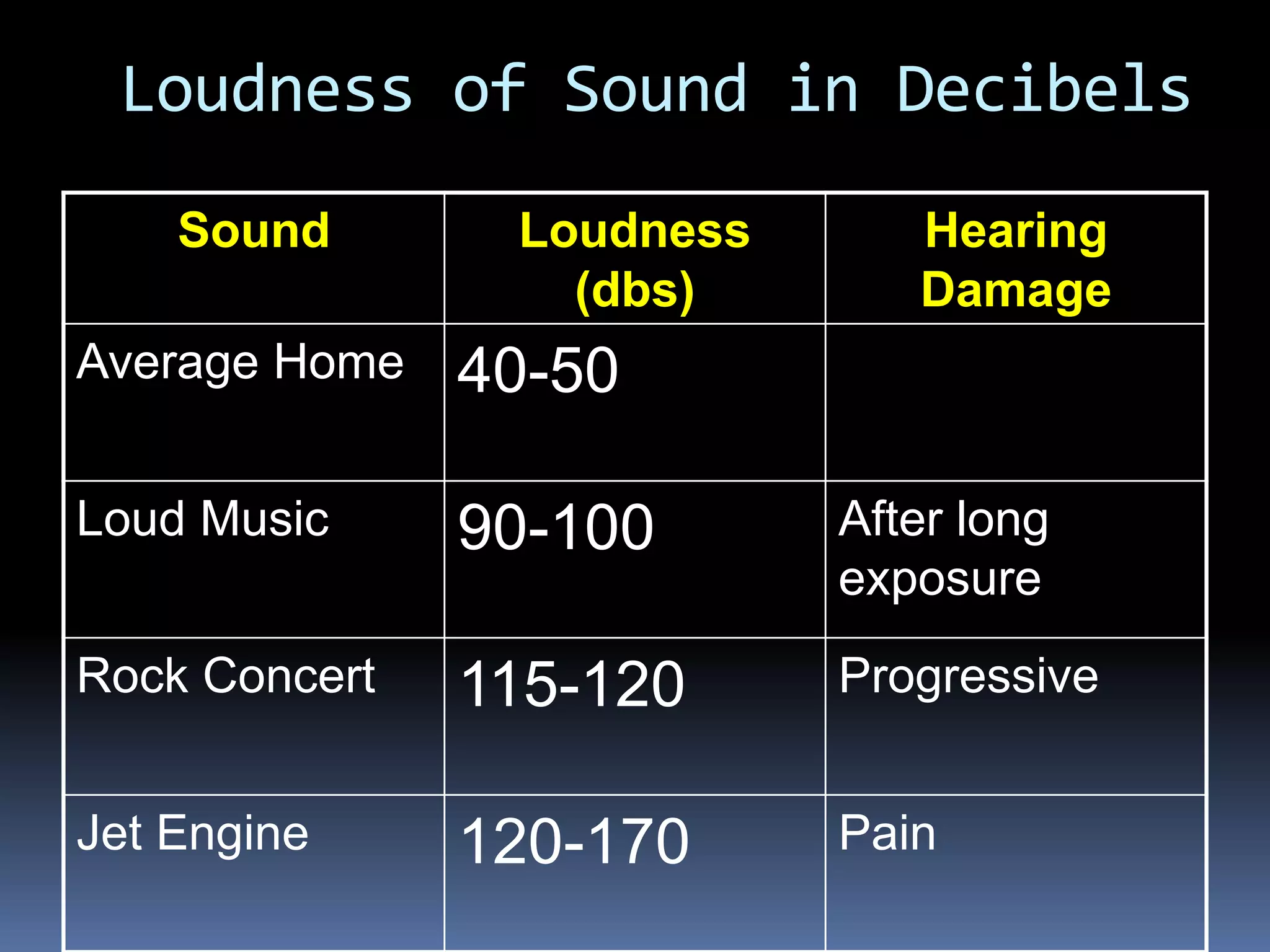 Loudness of Sound in Decibels

| Sound | Loudness (dbs) | Hearing Damage |
|---|---|---|
| Average Home | 40-50 | |
| Loud Music | 90-100 | After long exposure |
| Rock Concert | 115-120 | Progressive |
| Jet Engine | 120-170 | Pain |